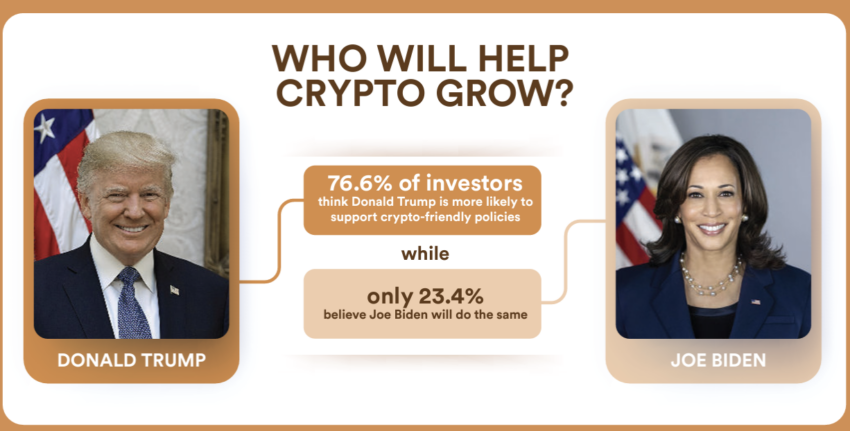 WHO WILL HELP CRYPTO GROW?

DONALD TRUMP

76.6% of investors
think Donald Trump is more likely to support crypto-friendly policies

while

only 23.4%
believe Joe Biden will do the same

JOE BIDEN